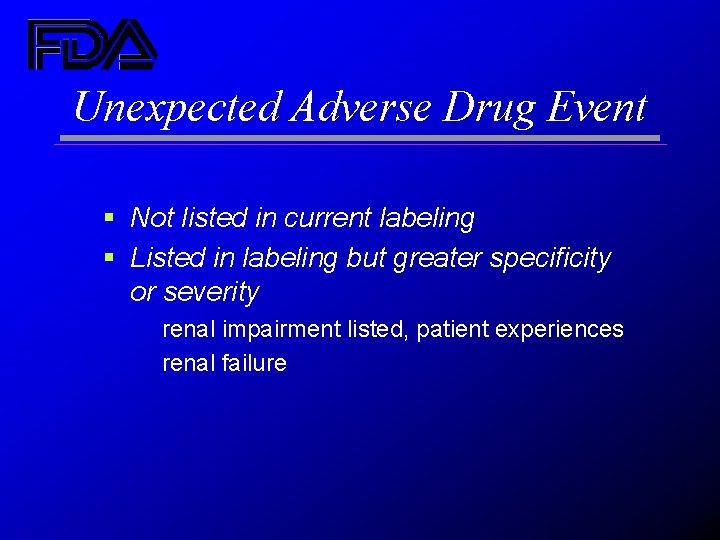 FDA

Unexpected Adverse Drug Event

▪ Not listed in current labeling
▪ Listed in labeling but greater specificity or severity

renal impairment listed, patient experiences renal failure